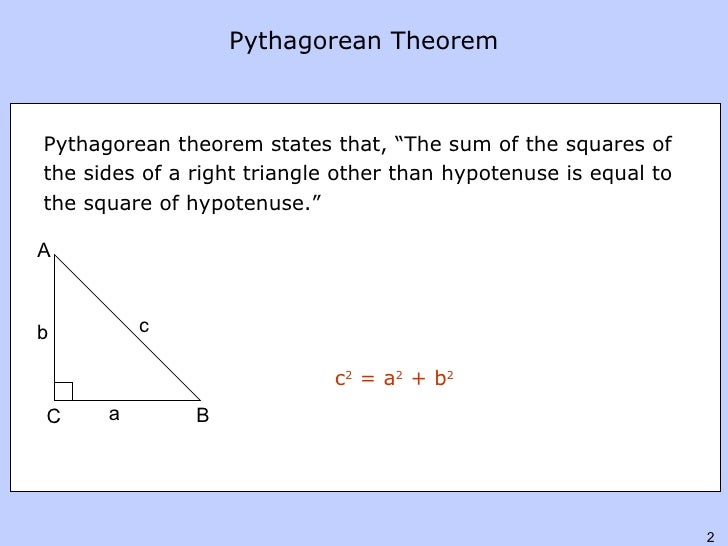 Pythagorean Theorem

Pythagorean theorem states that, “The sum of the squares of the sides of a right triangle other than hypotenuse is equal to the square of hypotenuse.”

A

b

c

C

a

B

$c^2 = a^2 + b^2$

2